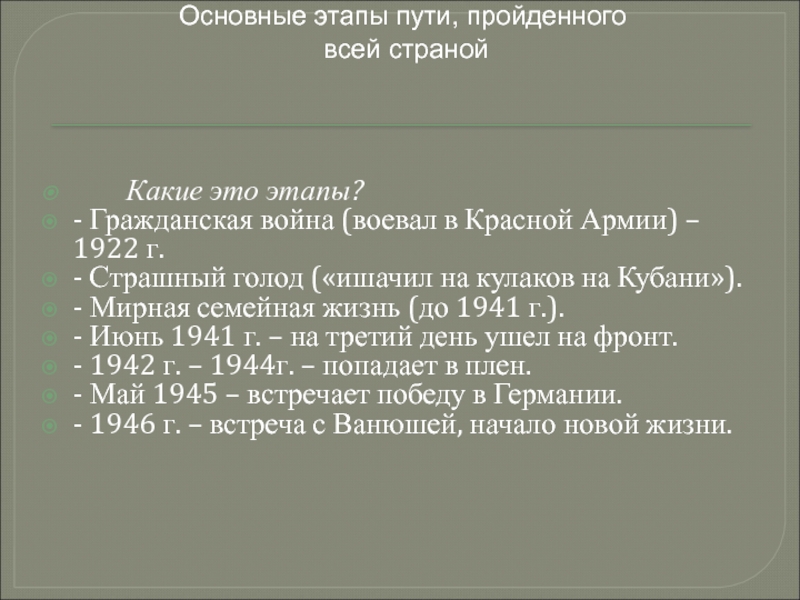 Основные этапы пути, пройденного всей страной

Какие это этапы?
- Гражданская война (воевал в Красной Армии) – 1922 г.
- Страшный голод («ишачил на кулаков на Кубани»).
- Мирная семейная жизнь (до 1941 г.).
- Июнь 1941 г. – на третий день ушел на фронт.
- 1942 г. – 1944г. – попадает в плен.
- Май 1945 – встречает победу в Германии.
- 1946 г. – встреча с Ванюшей, начало новой жизни.